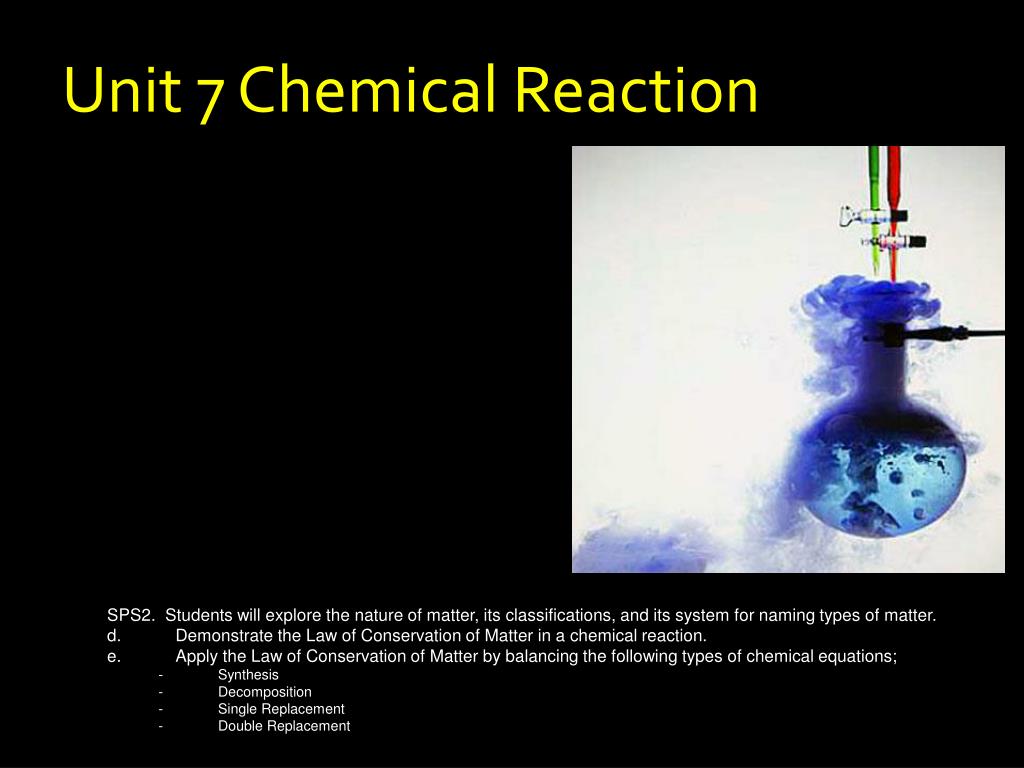 Unit 7 Chemical Reaction

SPS2. Students will explore the nature of matter, its classifications, and its system for naming types of matter.
d. Demonstrate the Law of Conservation of Matter in a chemical reaction.
e. Apply the Law of Conservation of Matter by balancing the following types of chemical equations;
- Synthesis
- Decomposition
- Single Replacement
- Double Replacement